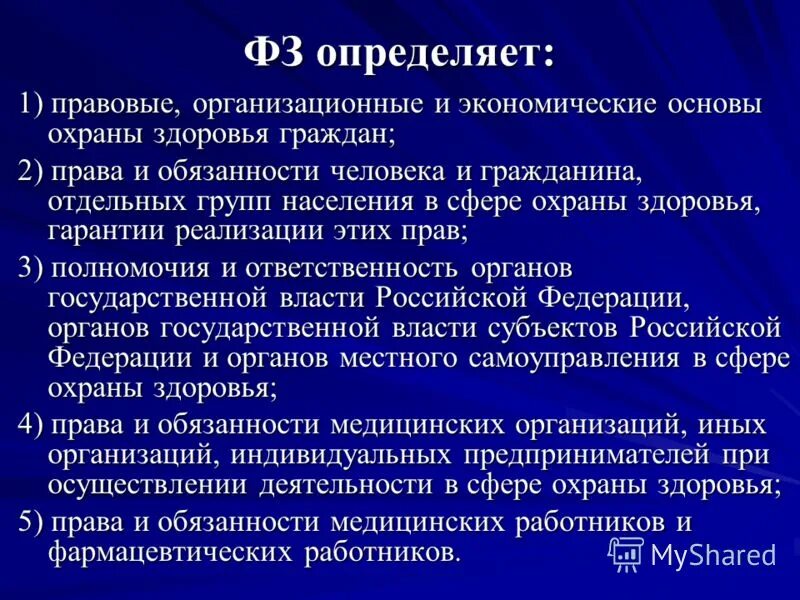 ФЗ определяет:

1) правовые, организационные и экономические основы охраны здоровья граждан;

2) права и обязанности человека и гражданина, отдельных групп населения в сфере охраны здоровья, гарантии реализации этих прав;

3) полномочия и ответственность органов государственной власти Российской Федерации, органов государственной власти субъектов Российской Федерации и органов местного самоуправления в сфере охраны здоровья;

4) права и обязанности медицинских организаций, иных организаций, индивидуальных предпринимателей при осуществлении деятельности в сфере охраны здоровья;

5) права и обязанности медицинских работников и фармацевтических работников.

MyShared